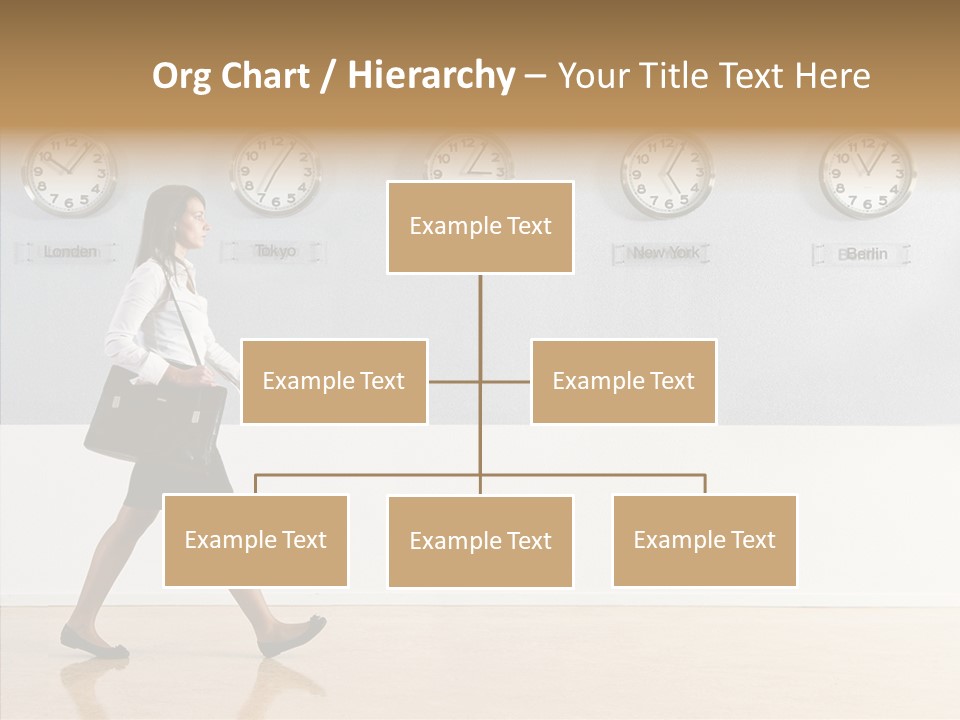 Org Chart / Hierarchy – Your Title Text Here

London

Tokyo

New York

Berlin

Example Text

Example Text

Example Text

Example Text

Example Text

Example Text